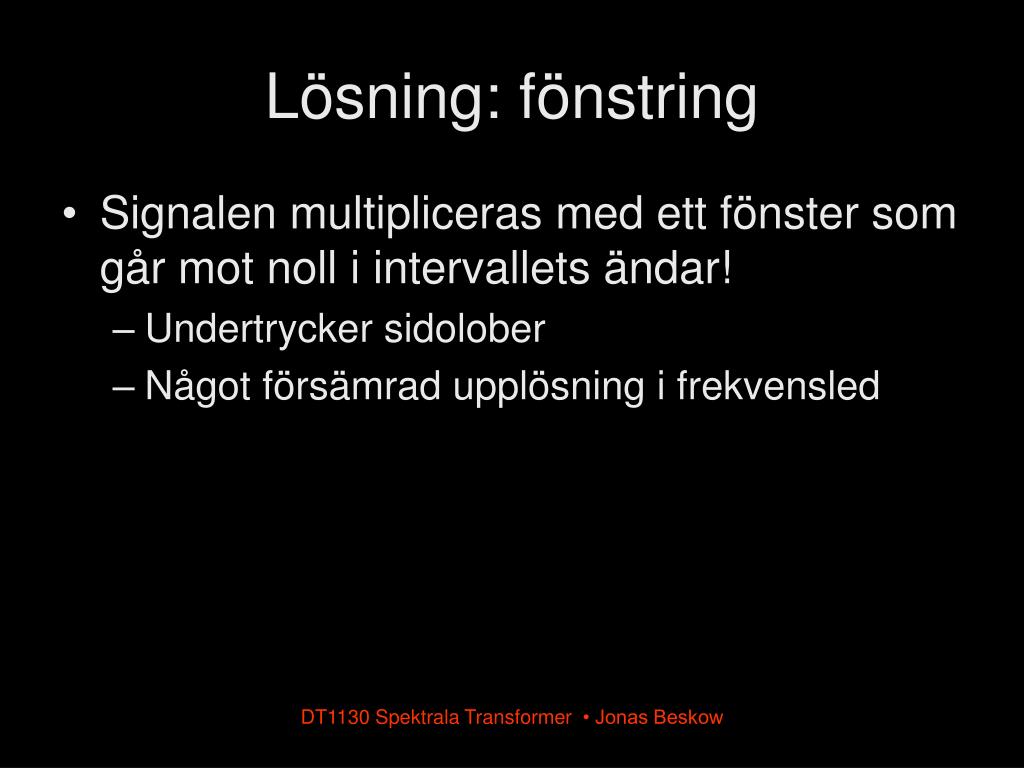 Lösning: fönstring

• Signalen multipliceras med ett fönster som går mot noll i intervallets ändar!
– Undertrycker sidolober
– Något försämrad upplösning i frekvensled

DT1130 Spektrala Transformer • Jonas Beskow